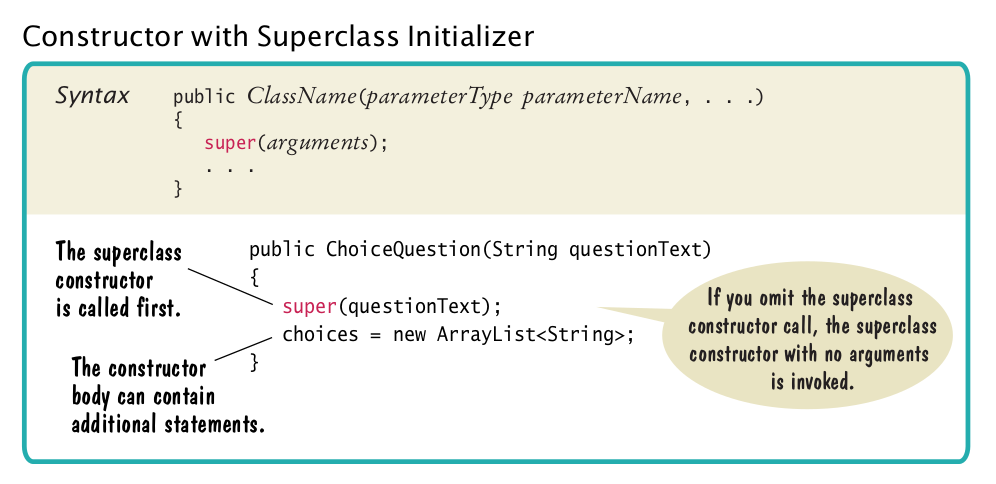 Constructor with Superclass Initializer

Syntax
public ClassName(parameterType parameterName, . . .)
{
super(arguments);
. . .
}

The superclass constructor is called first.

The constructor body can contain additional statements.

public ChoiceQuestion(String questionText)
{
super(questionText);
choices = new ArrayList<String>;
}

If you omit the superclass constructor call, the superclass constructor with no arguments is invoked.